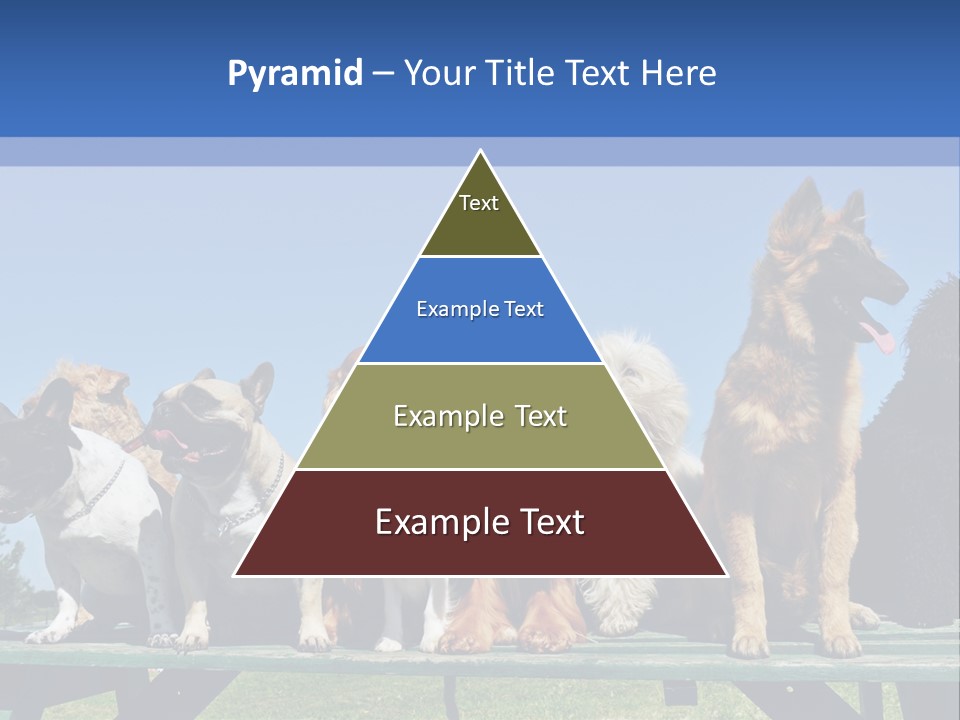 Pyramid – Your Title Text Here

Text

Example Text

Example Text

Example Text